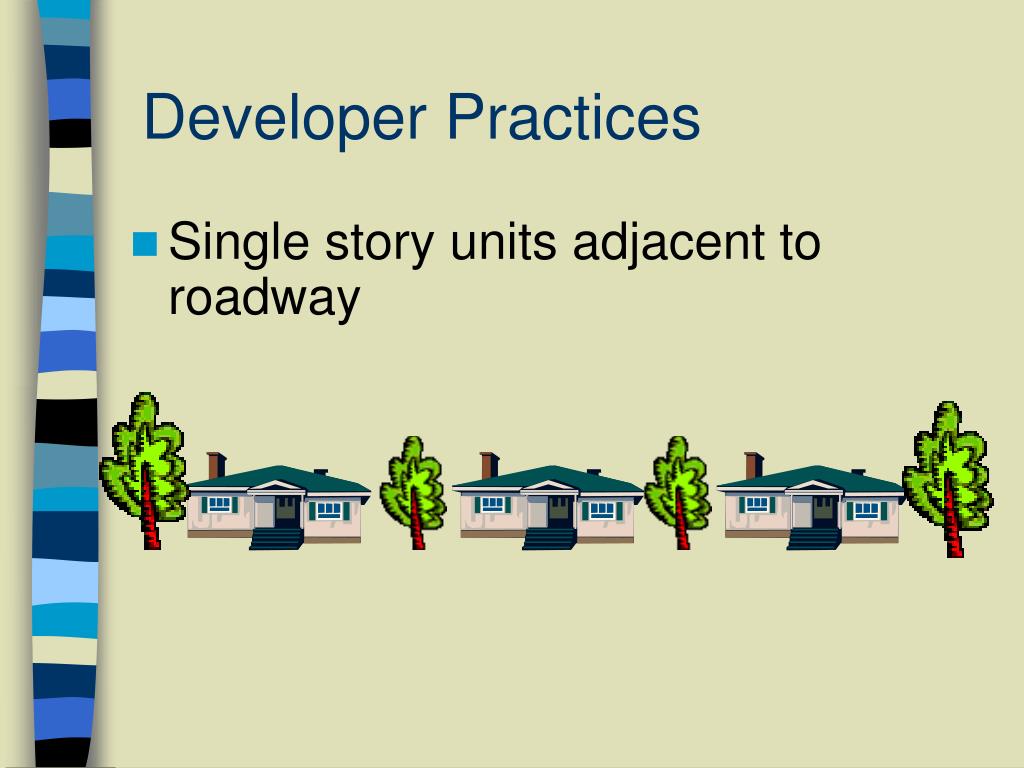 Developer Practices

Single story units adjacent to roadway